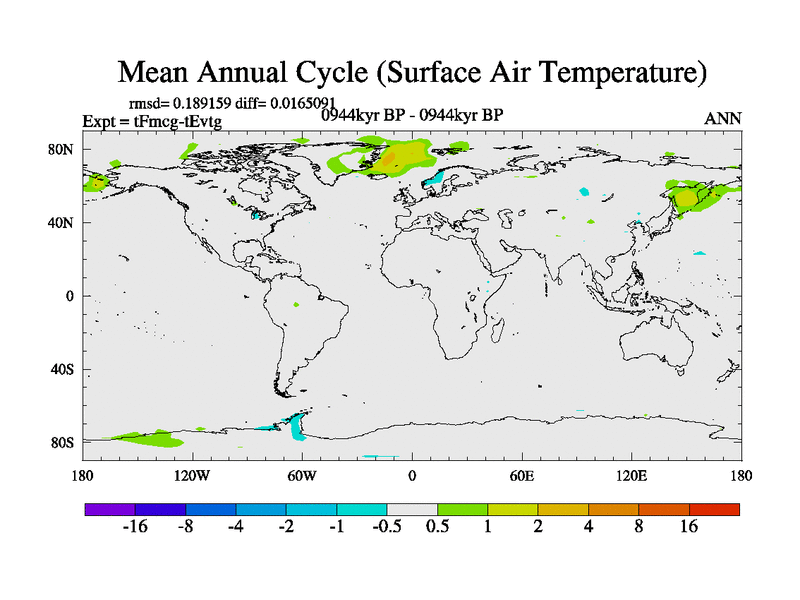 Mean Annual Cycle (Surface Air Temperature)

rmsd= 0.189159 diff= 0.0165091

Expt = tFmcg-tEvtg

0944kyr BP - 0944kyr BP

ANN

80N

40N

0

40S

80S

180

120W

60W

0

60E

120E

180

-16 -8 -4 -2 -1 -0.5 0.5 1 2 4 8 16